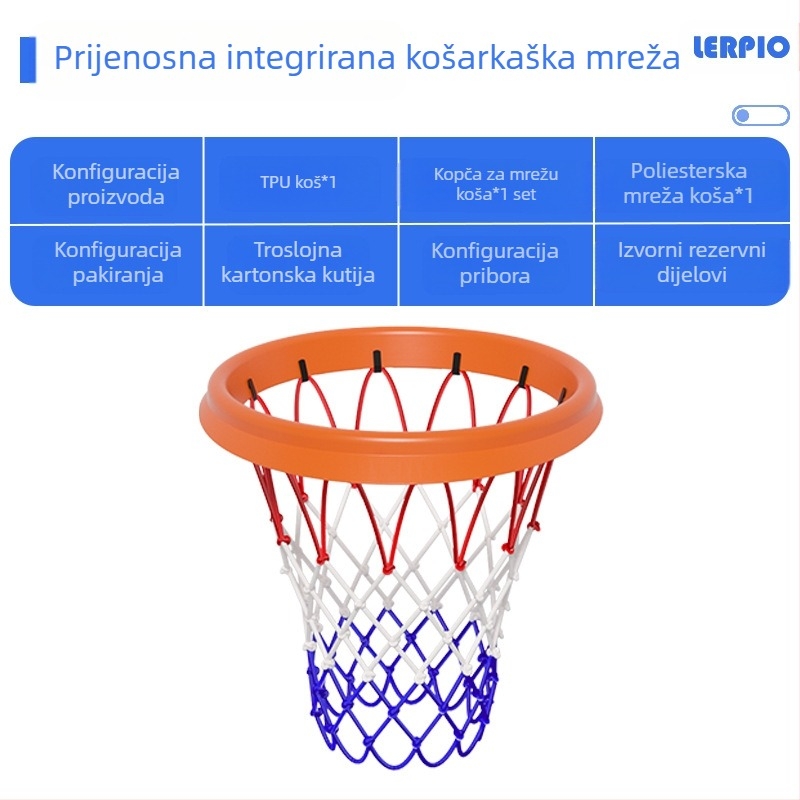 Prijenosna integrirana košarkaška mreža

LERPIO

| Konfiguracija proizvoda | TPU koš*1 | Kopča za mrežu koša*1 set | Poliesterska mreža koša*1 |
|---|---|---|---|
| Konfiguracija pakiranja | Troslojna kartonska kutija | Konfiguracija pribora | Izvorni rezervni dijelovi |